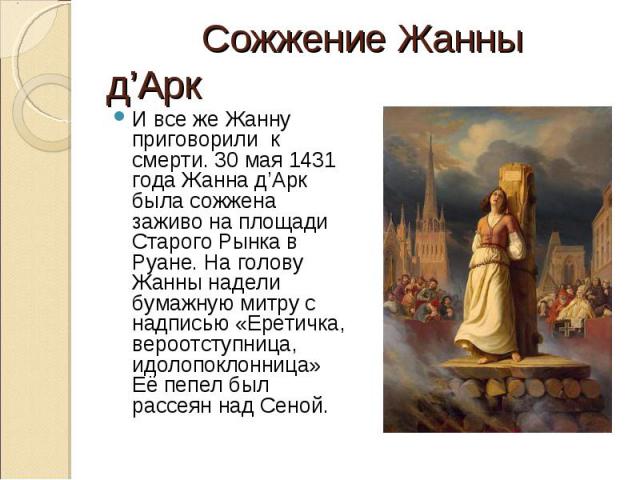 Сожжение Жанны д’Арк

И все же Жанну приговорили к смерти. 30 мая 1431 года Жанна д’Арк была сожжена заживо на площади Старого Рынка в Руане. На голову Жанны надели бумажную митру с надписью «Еретичка, вероотступница, идолопоклонница» Её пепел был рассеян над Сеной.